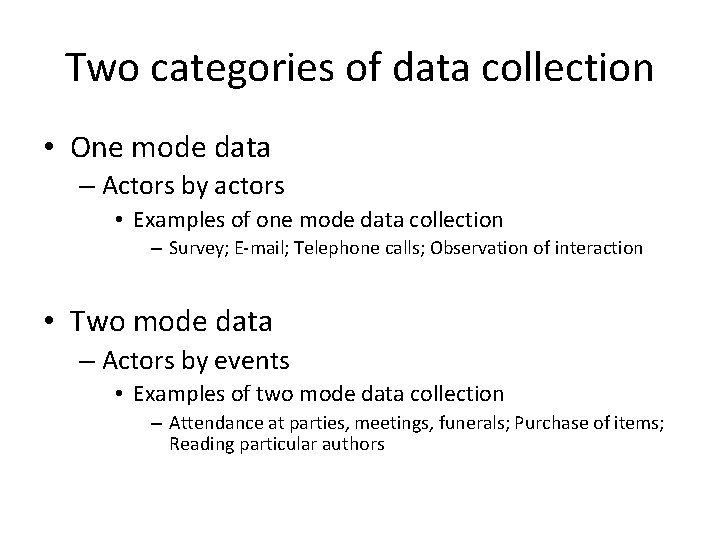 Two categories of data collection

• One mode data
– Actors by actors
• Examples of one mode data collection
– Survey; E-mail; Telephone calls; Observation of interaction

• Two mode data
– Actors by events
• Examples of two mode data collection
– Attendance at parties, meetings, funerals; Purchase of items; Reading particular authors